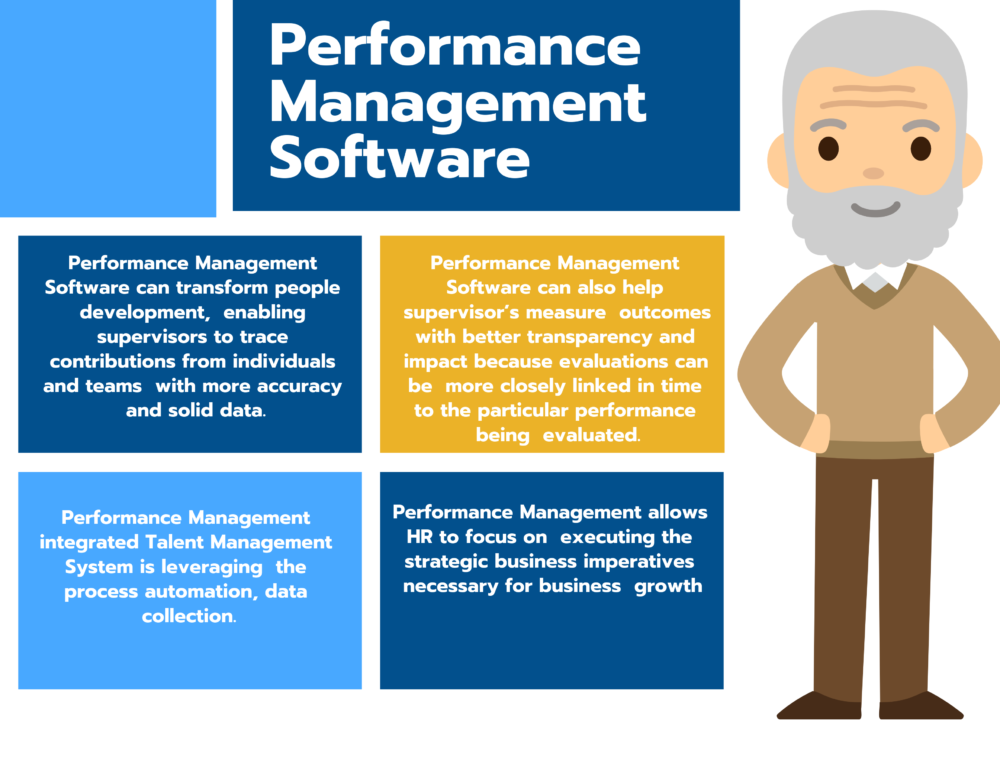 Performance Management Software

Performance Management Software can transform people development, enabling supervisors to trace contributions from individuals and teams with more accuracy and solid data.

Performance Management Software can also help supervisor's measure outcomes with better transparency and impact because evaluations can be more closely linked in time to the particular performance being evaluated.

Performance Management integrated Talent Management System is leveraging the process automation, data collection.

Performance Management allows HR to focus on executing the strategic business imperatives necessary for business growth